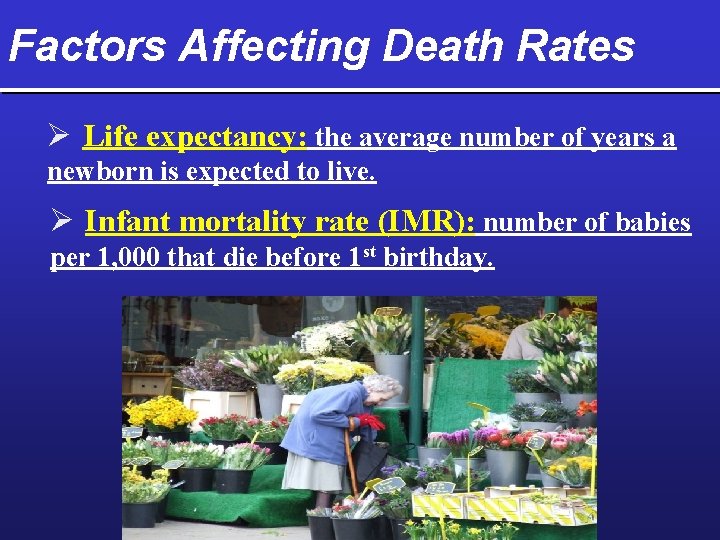 Factors Affecting Death Rates

➢ Life expectancy: the average number of years a newborn is expected to live.

➢ Infant mortality rate (IMR): number of babies per 1,000 that die before 1$^{st}$ birthday.